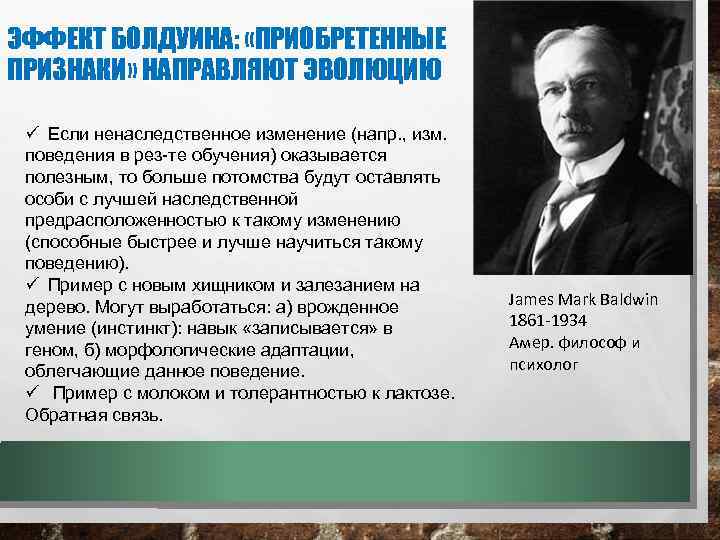 ЭФФЕКТ БОЛДУИНА: «ПРИОБРЕТЕННЫЕ ПРИЗНАКИ» НАПРАВЛЯЮТ ЭВОЛЮЦИЮ

✓ Если ненаследственное изменение (напр., изм. поведения в рез-те обучения) оказывается полезным, то больше потомства будут оставлять особи с лучшей наследственной предрасположенностью к такому изменению (способные быстрее и лучше научиться такому поведению).
✓ Пример с новым хищником и залезанием на дерево. Могут выработаться: а) врожденное умение (инстинкт): навык «записывается» в геном, б) морфологические адаптации, облегчающие данное поведение.
✓ Пример с молоком и толерантностью к лактозе. Обратная связь.

James Mark Baldwin
1861-1934
Амер. философ и психолог